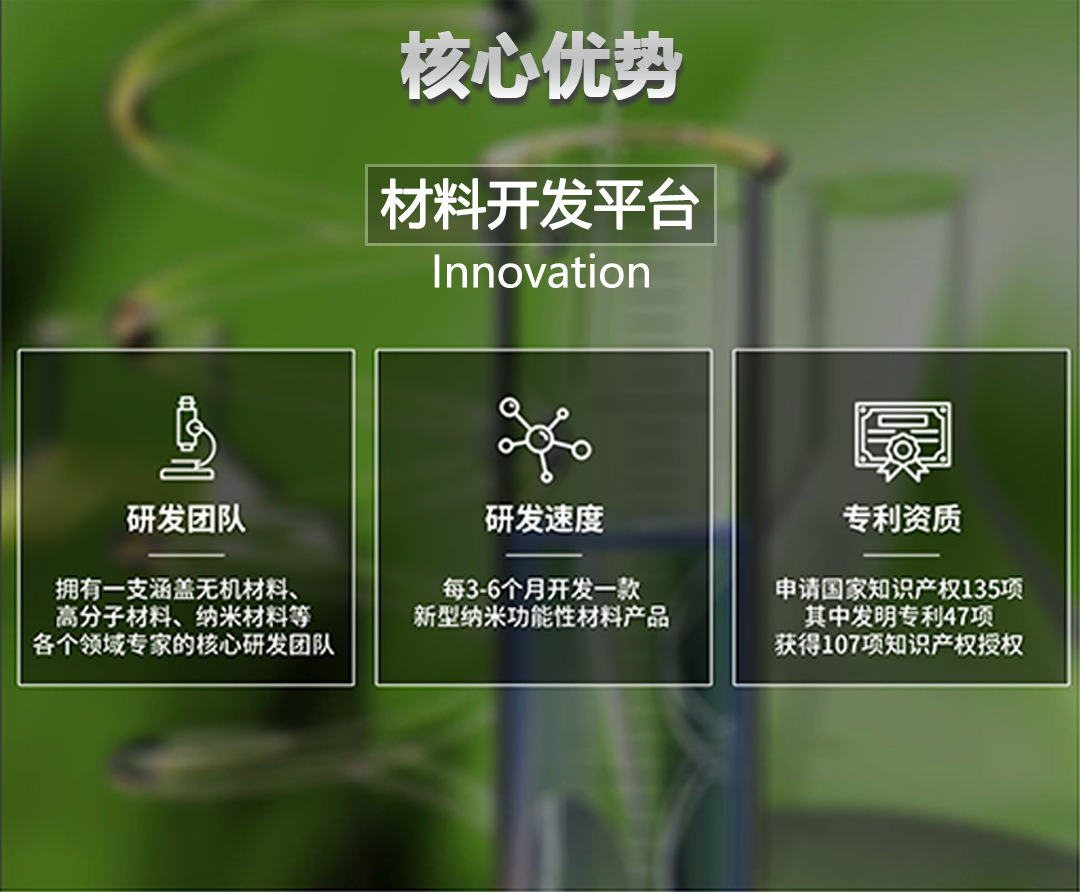 核心优势

材料开发平台
Innovation

研发团队

拥有一支涵盖无机材料、高分子材料、纳米材料等各个领域专家的核心研发团队

研发速度

每3-6个月开发一款新型纳米功能性材料产品

专利资质

申请国家知识产权135项
其中发明专利47项
获得107项知识产权授权